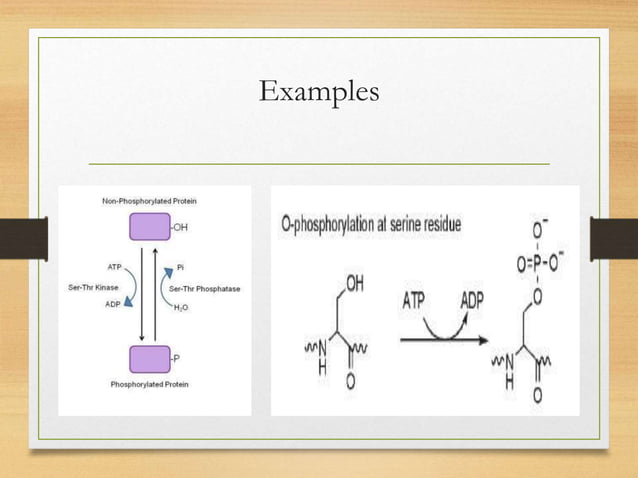 Examples

Non-Phosphorylated Protein

-OH

ATP

Ser-Thr Kinase

ADP

Pi

Ser-Thr Phosphatase

$H_2O$

-P

Phosphorylated Protein

O-phosphorylation at serine residue

OH

N

H

O

ATP

ADP

$O^-$

$O=P-O^-$

O

N

H

O